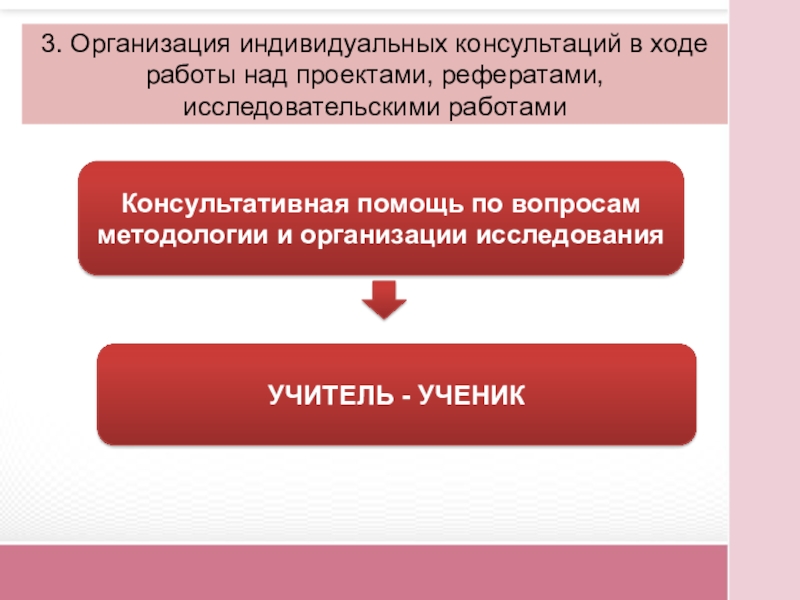 3. Организация индивидуальных консультаций в ходе работы над проектами, рефератами, исследовательскими работами

Консультативная помощь по вопросам методологии и организации исследования

УЧИТЕЛЬ - УЧЕНИК